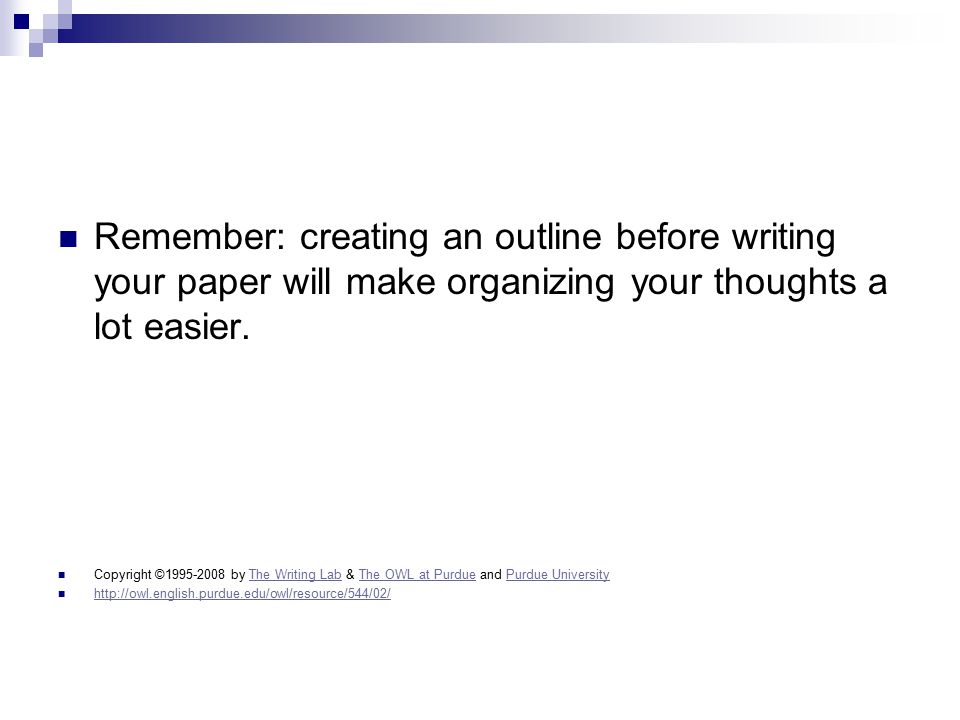 Remember: creating an outline before writing your paper will make organizing your thoughts a lot easier.

Copyright ©1995-2008 by The Writing Lab & The OWL at Purdue and Purdue University

http://owl.english.purdue.edu/owl/resource/544/02/